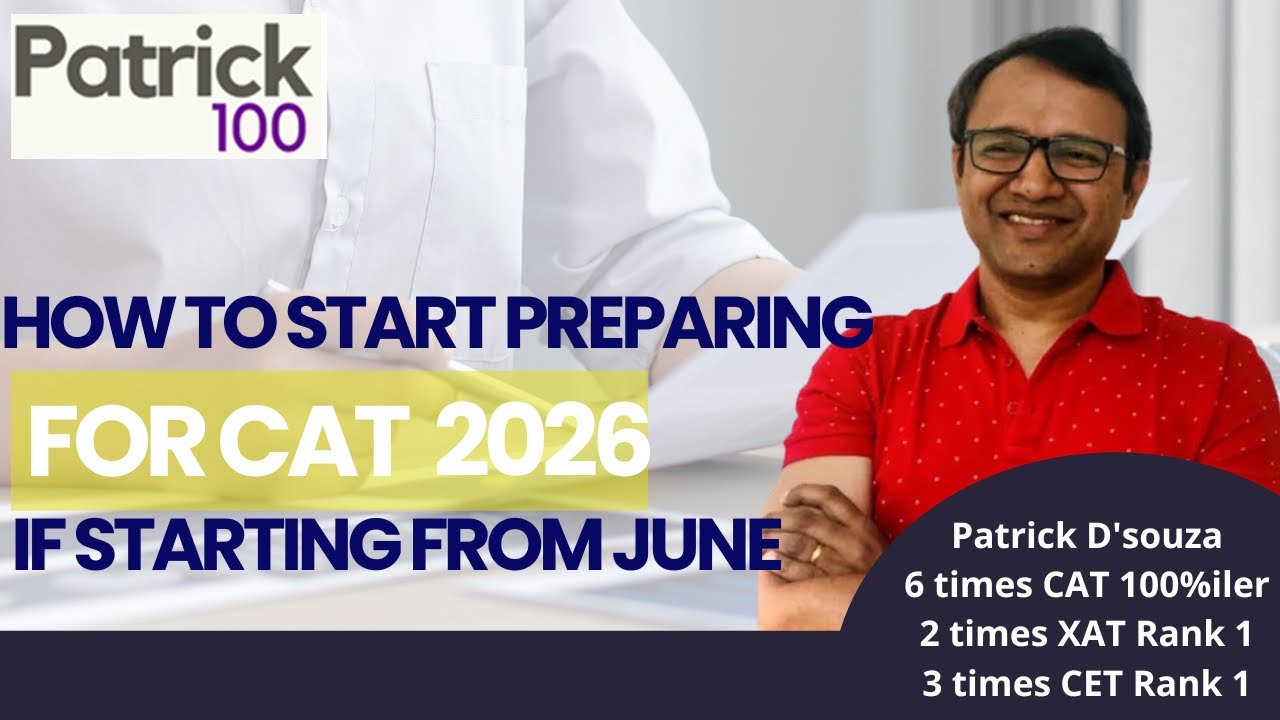 Patrick
100

HOW TO START PREPARING
FOR CAT 2026
IF STARTING FROM JUNE

Patrick D'souza
6 times CAT 100%iler
2 times XAT Rank 1
3 times CET Rank 1